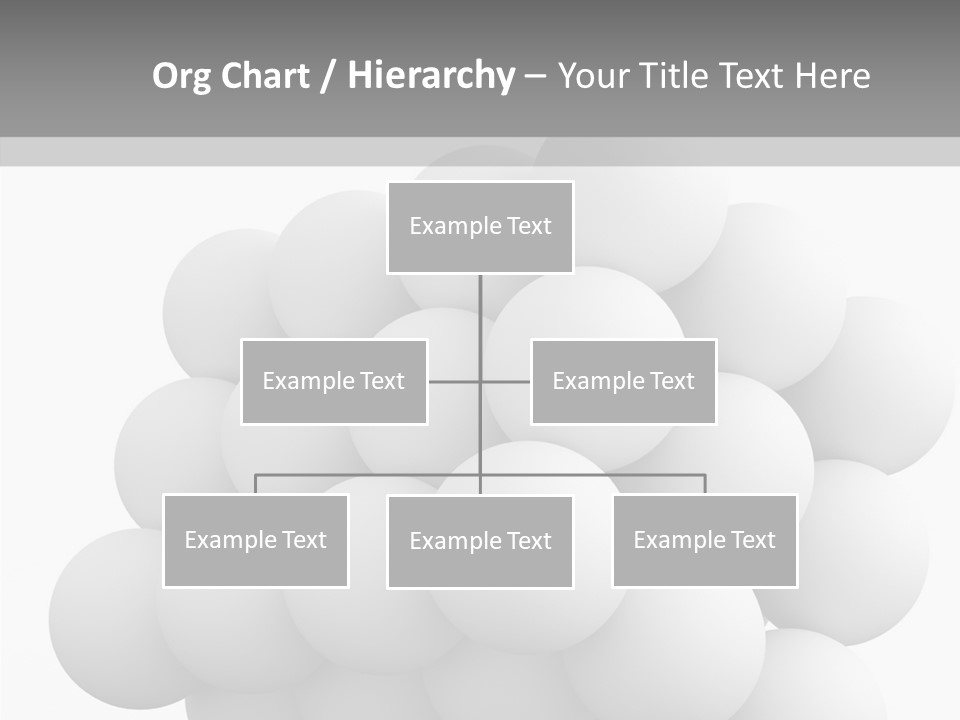 Org Chart / Hierarchy – Your Title Text Here

Example Text

Example Text

Example Text

Example Text

Example Text

Example Text